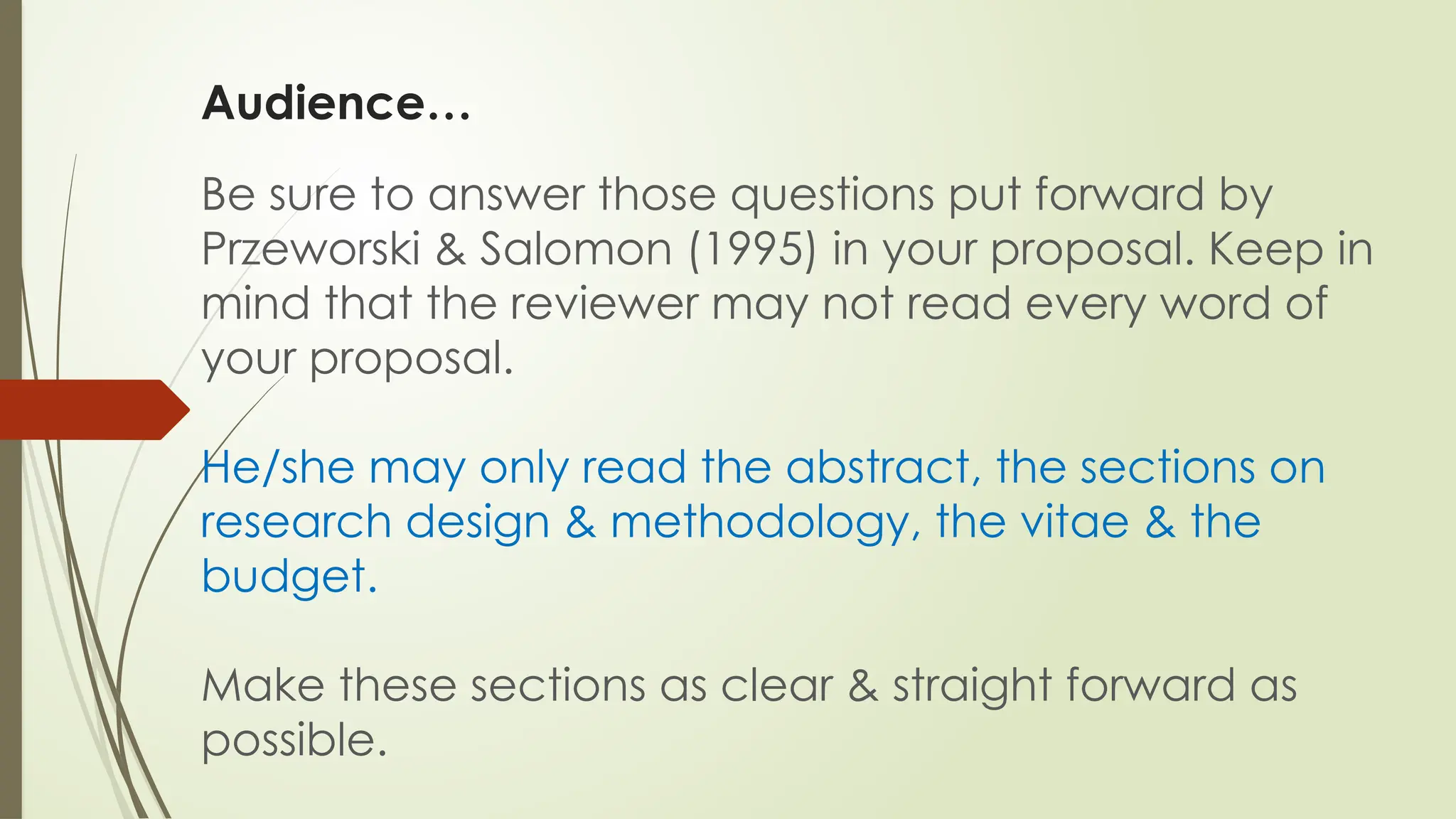 Audience…

Be sure to answer those questions put forward by Przeworski & Salomon (1995) in your proposal. Keep in mind that the reviewer may not read every word of your proposal.

He/she may only read the abstract, the sections on research design & methodology, the vitae & the budget.

Make these sections as clear & straight forward as possible.